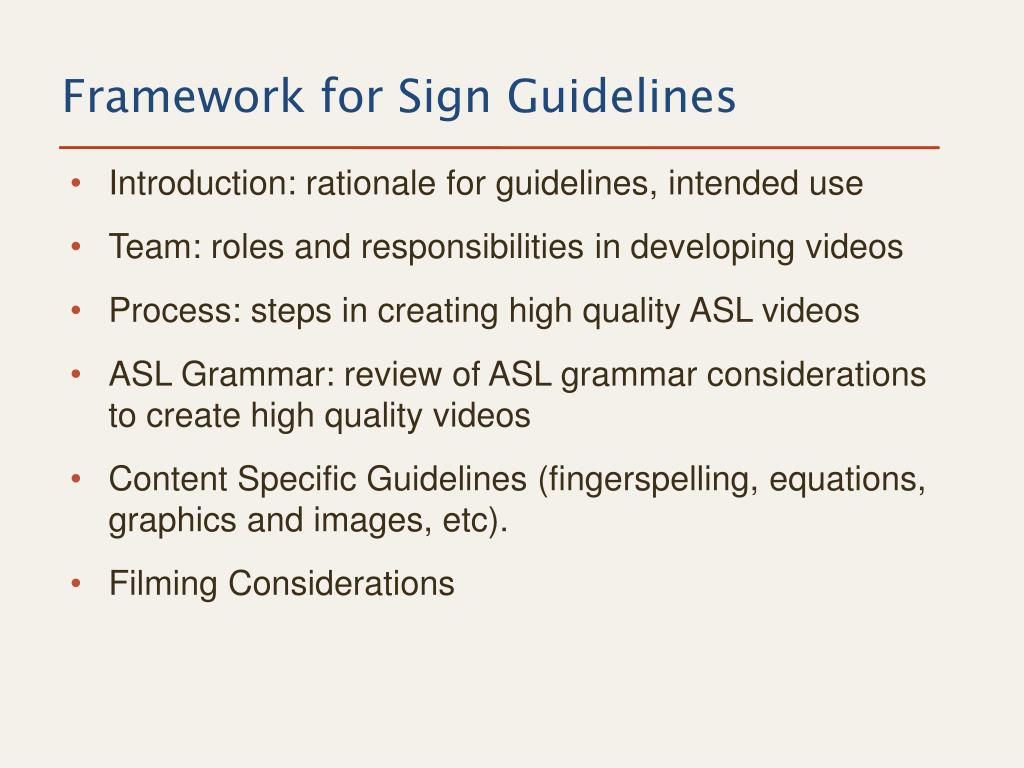 Framework for Sign Guidelines

• Introduction: rationale for guidelines, intended use
• Team: roles and responsibilities in developing videos
• Process: steps in creating high quality ASL videos
• ASL Grammar: review of ASL grammar considerations to create high quality videos
• Content Specific Guidelines (fingerspelling, equations, graphics and images, etc).
• Filming Considerations